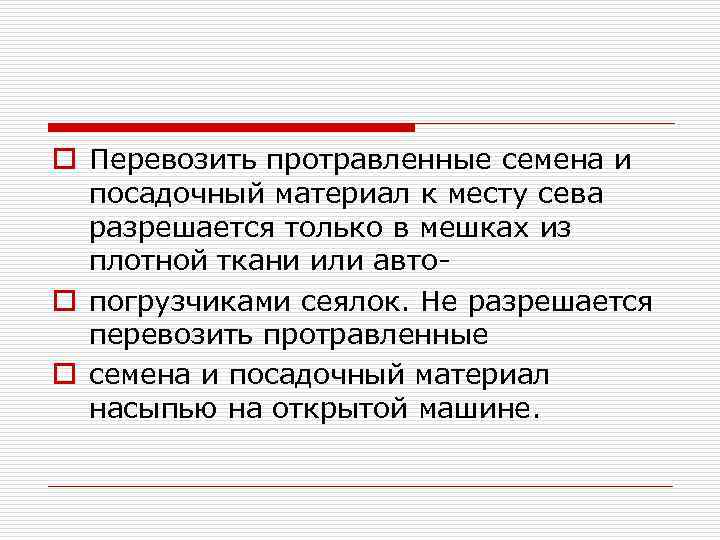 Перевозить протравленные семена и посадочный материал к месту сева разрешается только в мешках из плотной ткани или авто-

погрузчиками сеялок. Не разрешается перевозить протравленные

семена и посадочный материал насыпью на открытой машине.